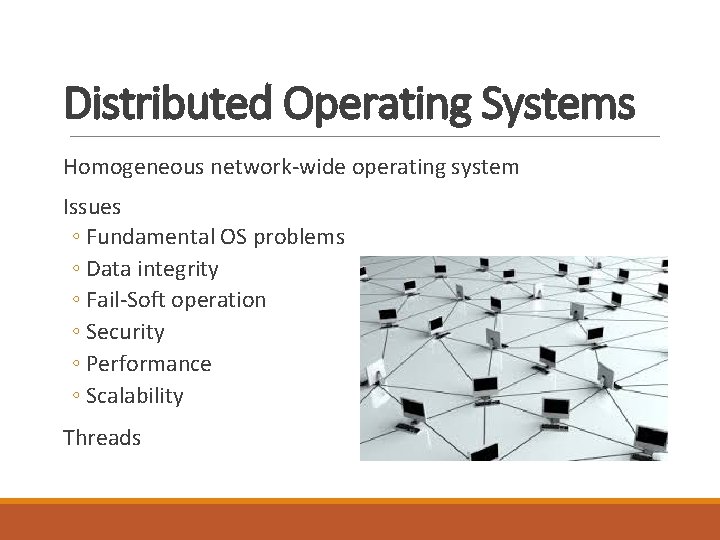 Distributed Operating Systems

Homogeneous network-wide operating system

Issues
◦ Fundamental OS problems
◦ Data integrity
◦ Fail-Soft operation
◦ Security
◦ Performance
◦ Scalability

Threads